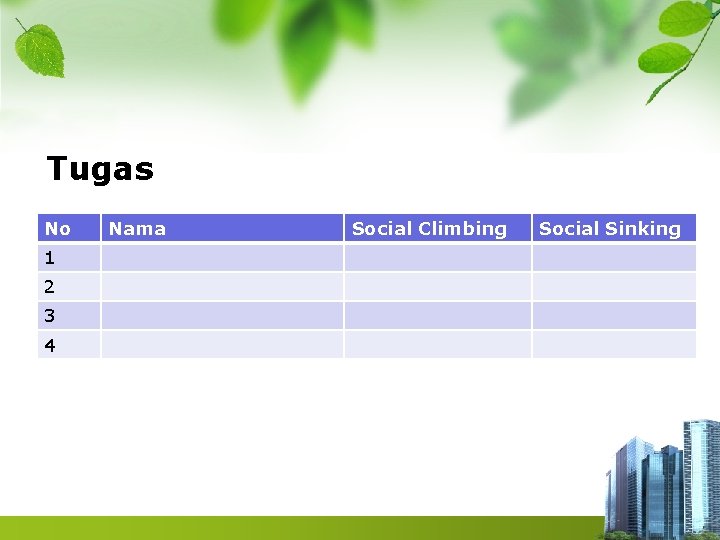 Tugas

| No | Nama | Social Climbing | Social Sinking |
|---|---|---|---|
| 1 | | | |
| 2 | | | |
| 3 | | | |
| 4 | | | |